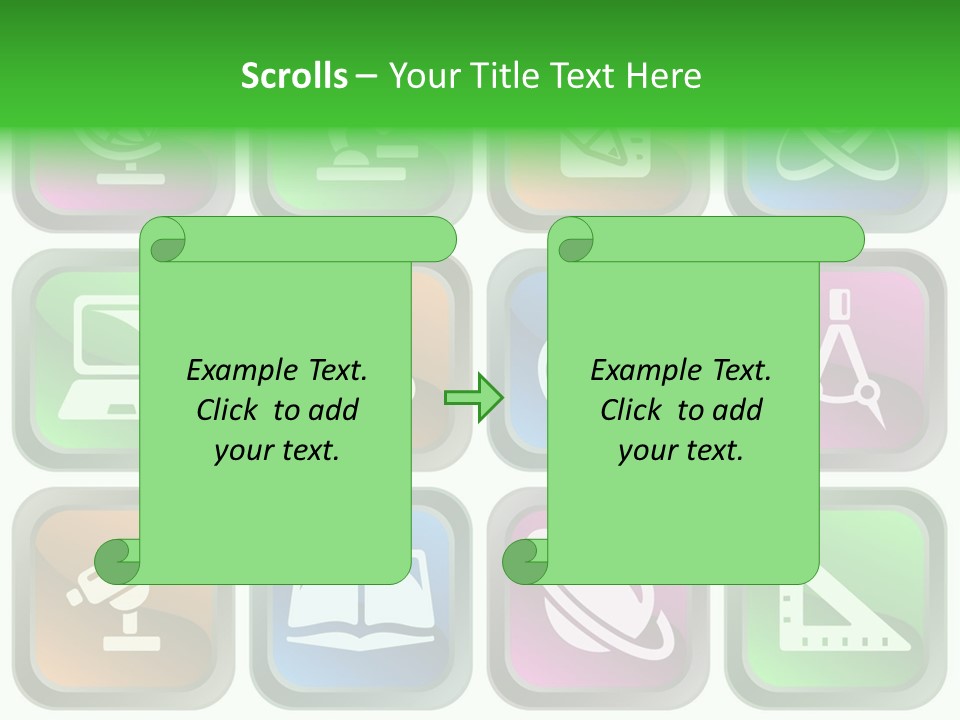 Scrolls – Your Title Text Here

Example Text. Click to add your text.

Example Text. Click to add your text.